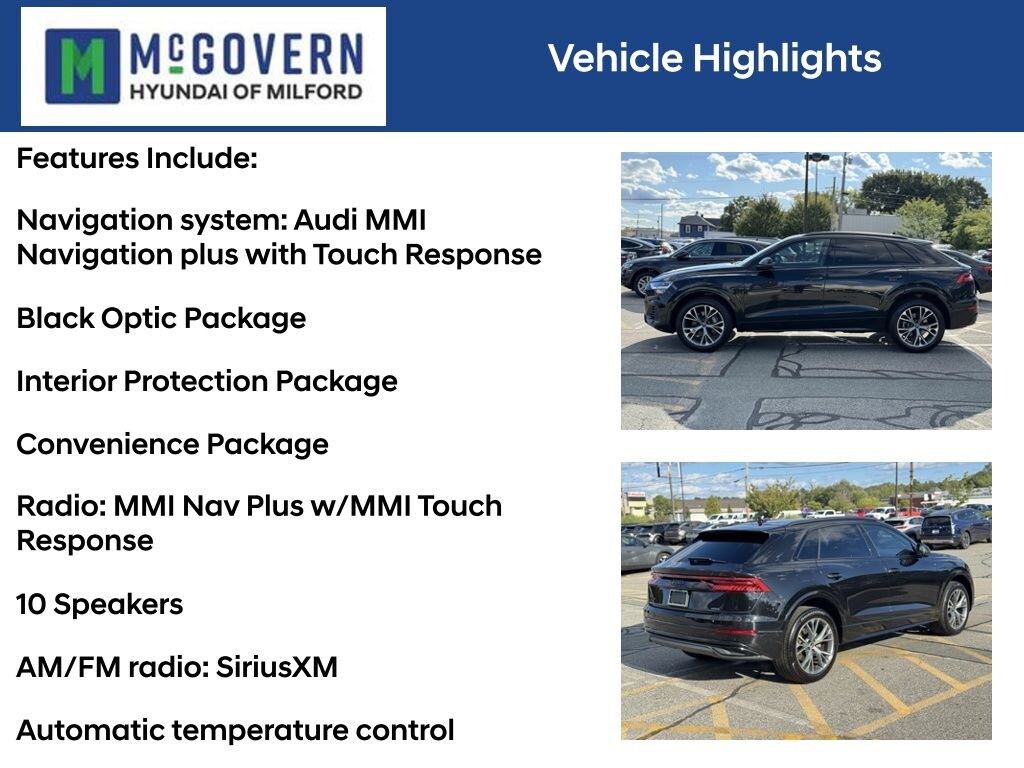 M McGOVERN
HYUNDAI OF MILFORD

Vehicle Highlights

Features Include:

Navigation system: Audi MMI Navigation plus with Touch Response

Black Optic Package

Interior Protection Package

Convenience Package

Radio: MMI Nav Plus w/MMI Touch Response

10 Speakers

AM/FM radio: SiriusXM

Automatic temperature control